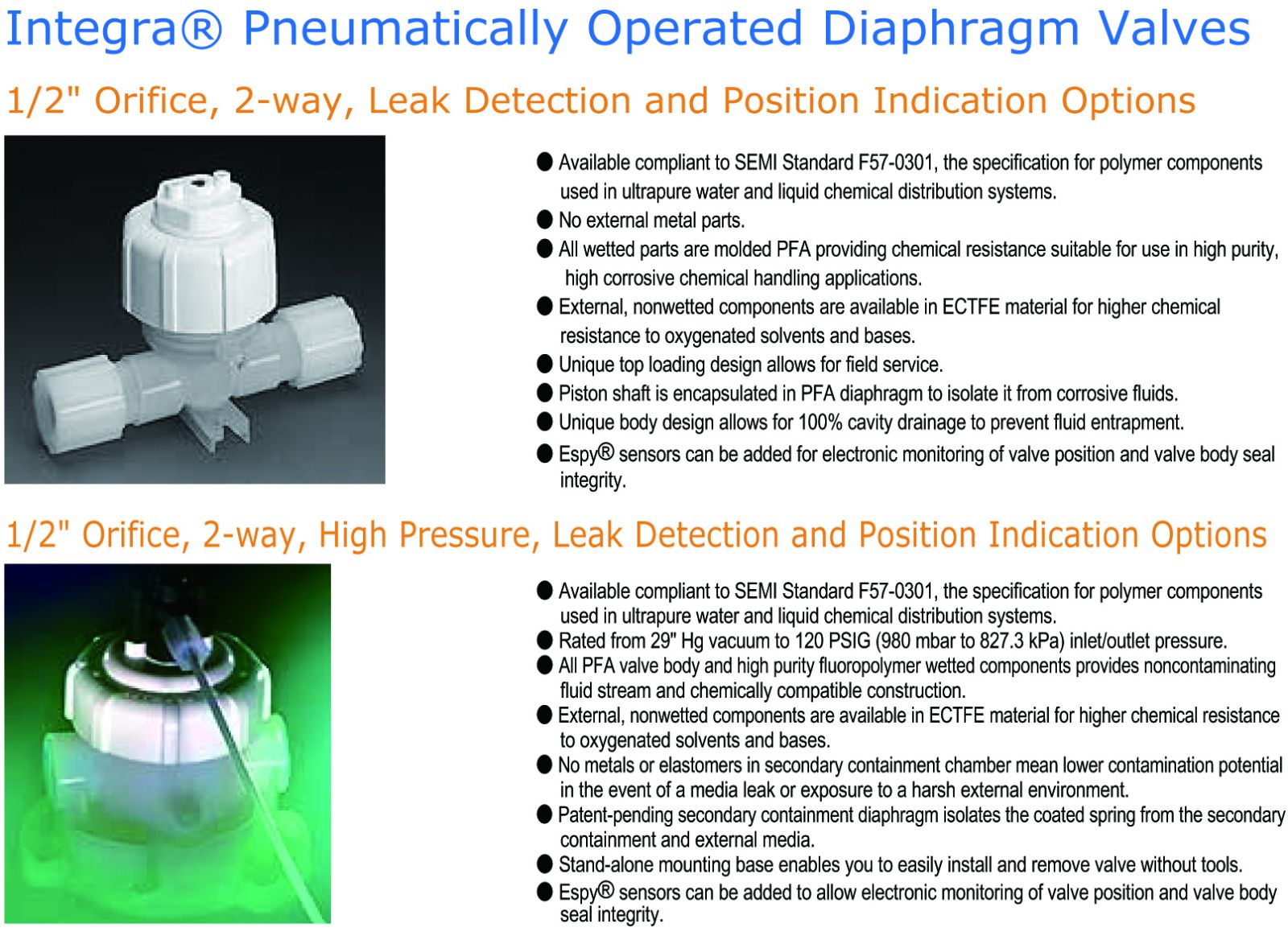 Integra® Pneumatically Operated Diaphragm Valves

1/2" Orifice, 2-way, Leak Detection and Position Indication Options

● Available compliant to SEMI Standard F57-0301, the specification for polymer components used in ultrapure water and liquid chemical distribution systems.
● No external metal parts.
● All wetted parts are molded PFA providing chemical resistance suitable for use in high purity, high corrosive chemical handling applications.
● External, nonwetted components are available in ECTFE material for higher chemical resistance to oxygenated solvents and bases.
● Unique top loading design allows for field service.
● Piston shaft is encapsulated in PFA diaphragm to isolate it from corrosive fluids.
● Unique body design allows for 100% cavity drainage to prevent fluid entrapment.
● Espy® sensors can be added for electronic monitoring of valve position and valve body seal integrity.

1/2" Orifice, 2-way, High Pressure, Leak Detection and Position Indication Options

● Available compliant to SEMI Standard F57-0301, the specification for polymer components used in ultrapure water and liquid chemical distribution systems.
● Rated from 29" Hg vacuum to 120 PSIG (980 mbar to 827.3 kPa) inlet/outlet pressure.
● All PFA valve body and high purity fluoropolymer wetted components provides noncontaminating fluid stream and chemically compatible construction.
● External, nonwetted components are available in ECTFE material for higher chemical resistance to oxygenated solvents and bases.
● No metals or elastomers in secondary containment chamber mean lower contamination potential in the event of a media leak or exposure to a harsh external environment.
● Patent-pending secondary containment diaphragm isolates the coated spring from the secondary containment and external media.
● Stand-alone mounting base enables you to easily install and remove valve without tools.
● Espy® sensors can be added to allow electronic monitoring of valve position and valve body seal integrity.